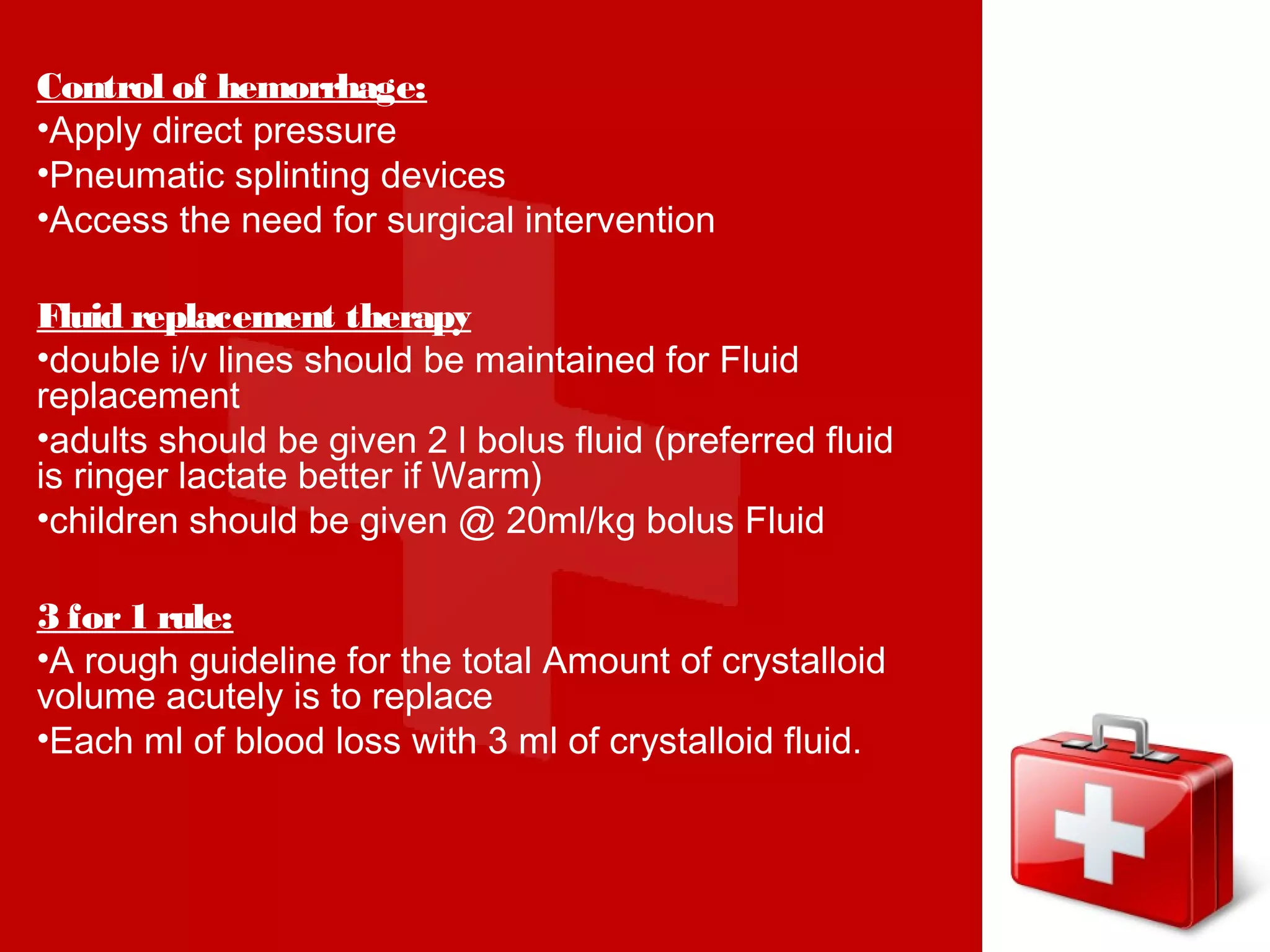 Control of hemorrhage:
•Apply direct pressure
•Pneumatic splinting devices
•Access the need for surgical intervention

Fluid replacement therapy
•double i/v lines should be maintained for Fluid replacement
•adults should be given 2 l bolus fluid (preferred fluid is ringer lactate better if Warm)
•children should be given @ 20ml/kg bolus Fluid

3 for 1 rule:
•A rough guideline for the total Amount of crystalloid volume acutely is to replace
•Each ml of blood loss with 3 ml of crystalloid fluid.